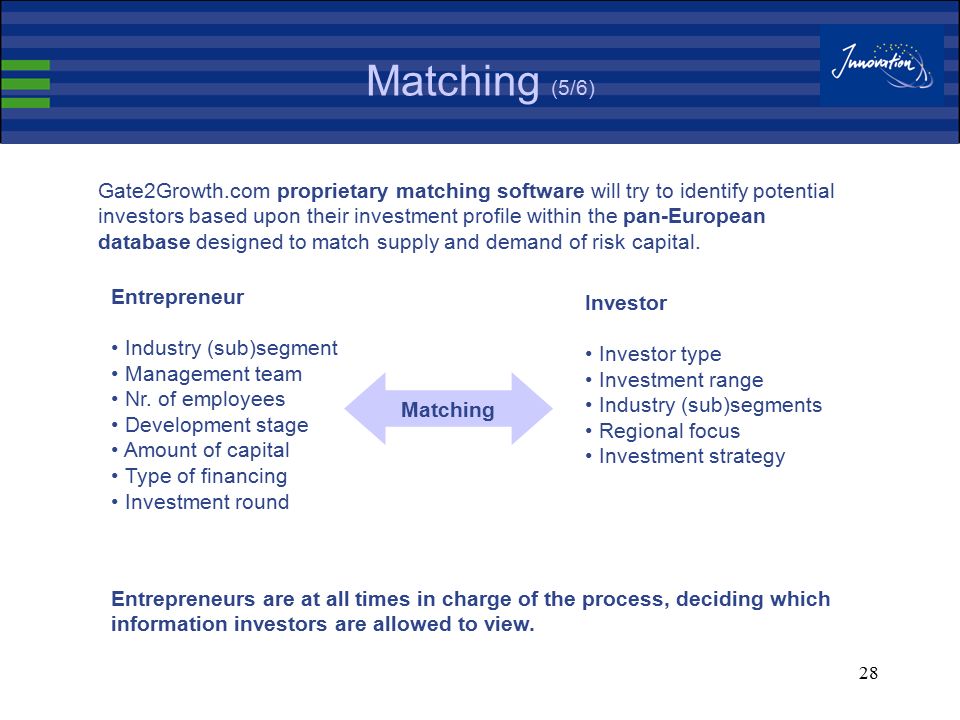 Matching (5/6)

Innovation

Gate2Growth.com proprietary matching software will try to identify potential investors based upon their investment profile within the pan-European database designed to match supply and demand of risk capital.

Entrepreneur

• Industry (sub)segment
• Management team
• Nr. of employees
• Development stage
• Amount of capital
• Type of financing
• Investment round

Matching

Investor

• Investor type
• Investment range
• Industry (sub)segments
• Regional focus
• Investment strategy

Entrepreneurs are at all times in charge of the process, deciding which information investors are allowed to view.

28